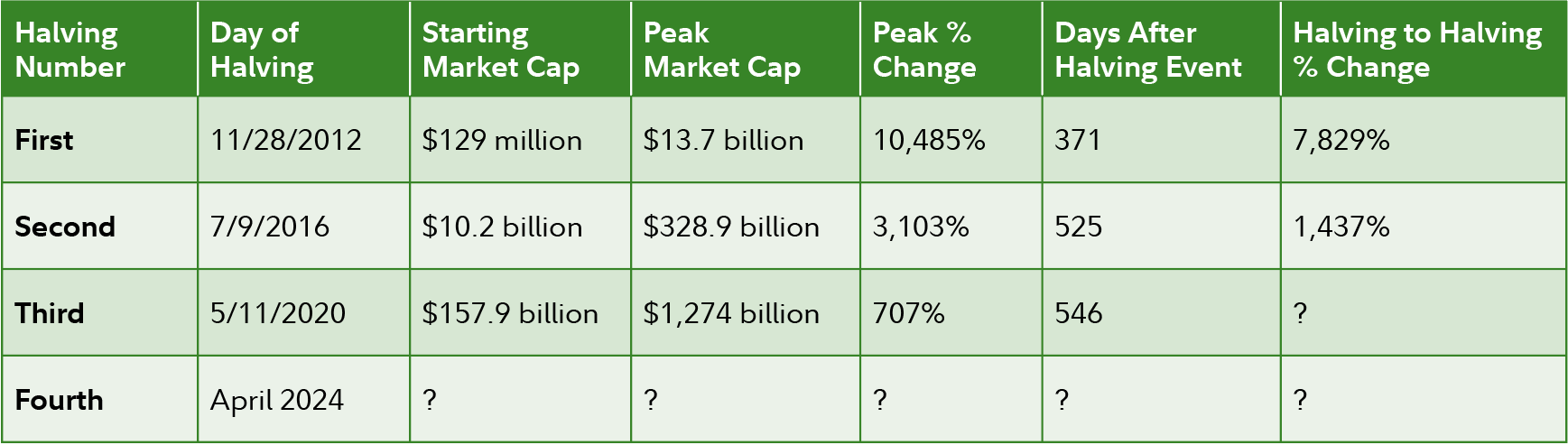 | Halving Number | Day of Halving | Starting Market Cap | Peak Market Cap | Peak % Change | Days After Halving Event | Halving to Halving % Change |
|---|---|---|---|---|---|---|
| First | 11/28/2012 | \$129 million | \$13.7 billion | 10,485% | 371 | 7,829% |
| Second | 7/9/2016 | \$10.2 billion | \$328.9 billion | 3,103% | 525 | 1,437% |
| Third | 5/11/2020 | \$157.9 billion | \$1,274 billion | 707% | 546 | ? |
| Fourth | April 2024 | ? | ? | ? | ? | ? |